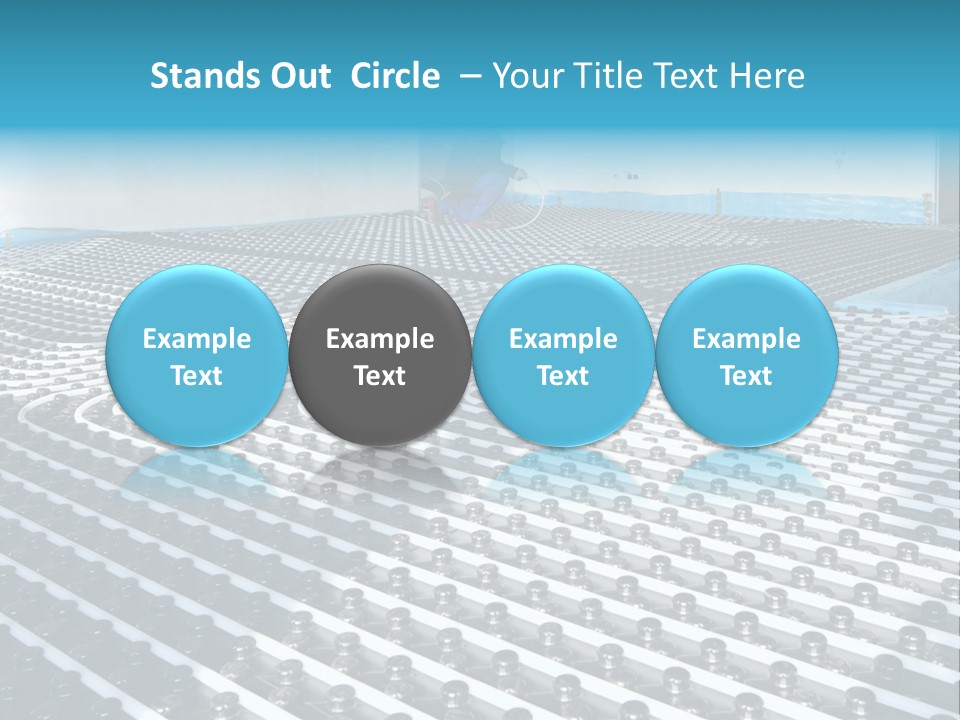 Stands Out Circle – Your Title Text Here

Example Text

Example Text

Example Text

Example Text